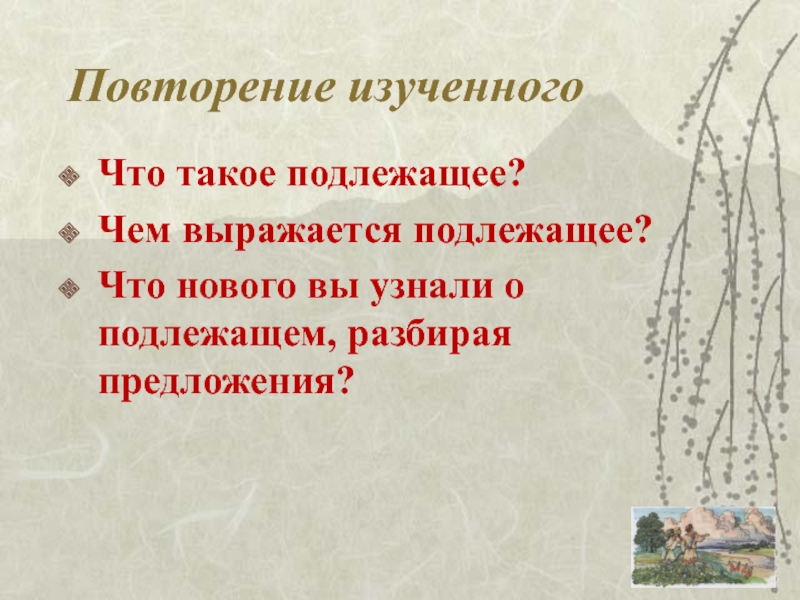 Повторение изученного

Что такое подлежащее?

Чем выражается подлежащее?

Что нового вы узнали о подлежащем, разбирая предложения?